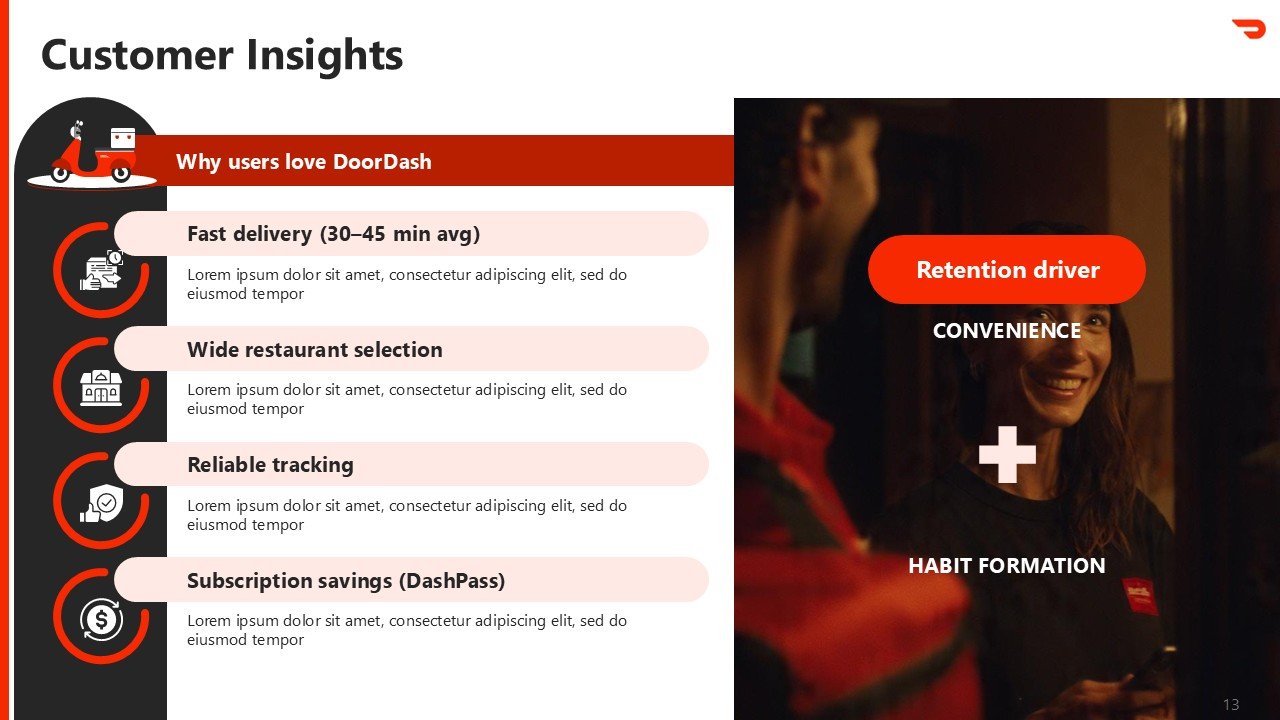 Customer Insights

Why users love DoorDash

Fast delivery (30–45 min avg)

Lorem ipsum dolor sit amet, consectetur adipiscing elit, sed do eiusmod tempor

Wide restaurant selection

Lorem ipsum dolor sit amet, consectetur adipiscing elit, sed do eiusmod tempor

Reliable tracking

Lorem ipsum dolor sit amet, consectetur adipiscing elit, sed do eiusmod tempor

Subscription savings (DashPass)

Lorem ipsum dolor sit amet, consectetur adipiscing elit, sed do eiusmod tempor

Retention driver

CONVENIENCE

HABIT FORMATION

13